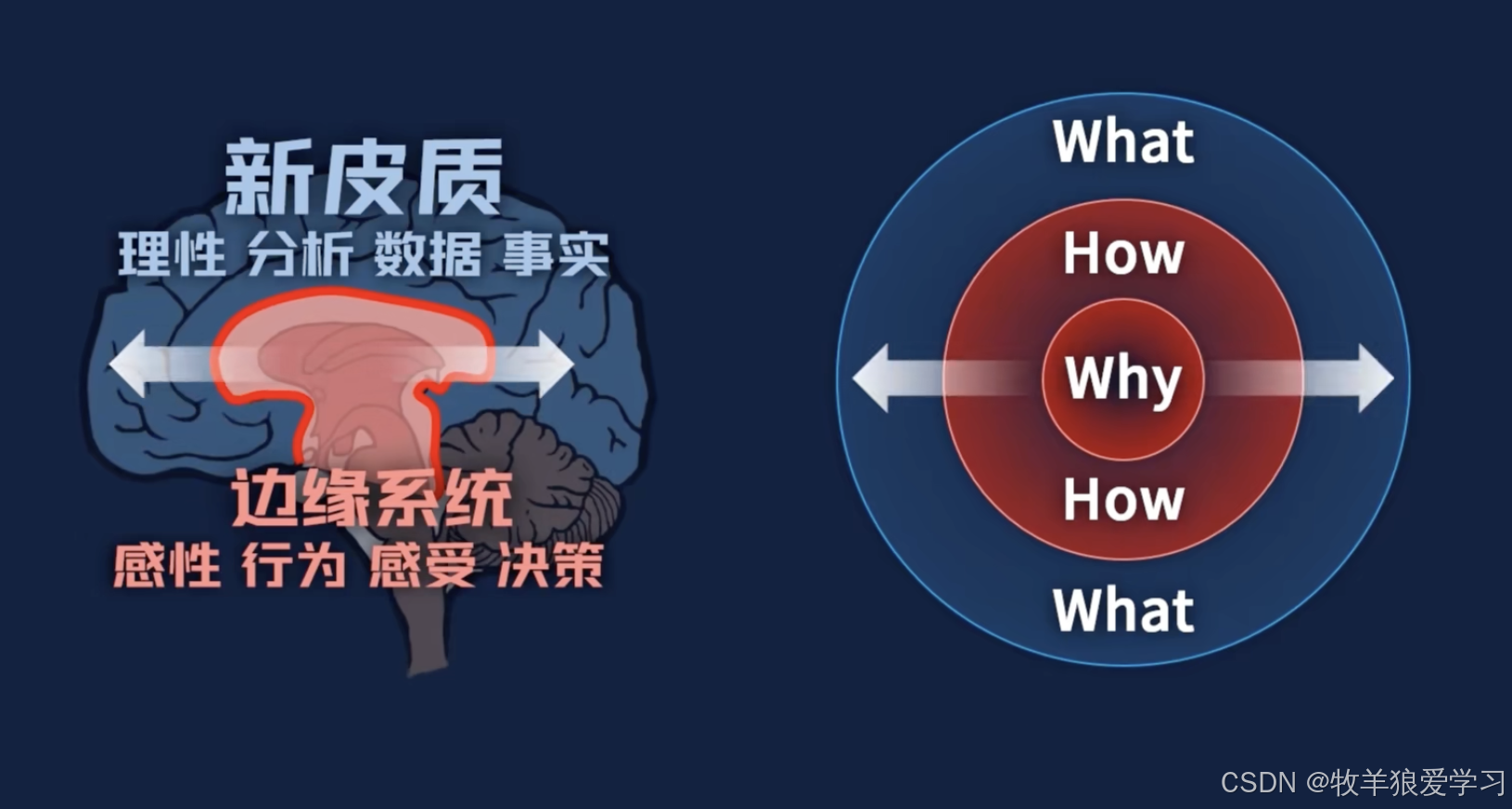 新皮质
理性 分析 数据 事实

边缘系统
感性 行为 感受 决策

What
How
Why
How
What

CSDN @牧羊狼爱学习